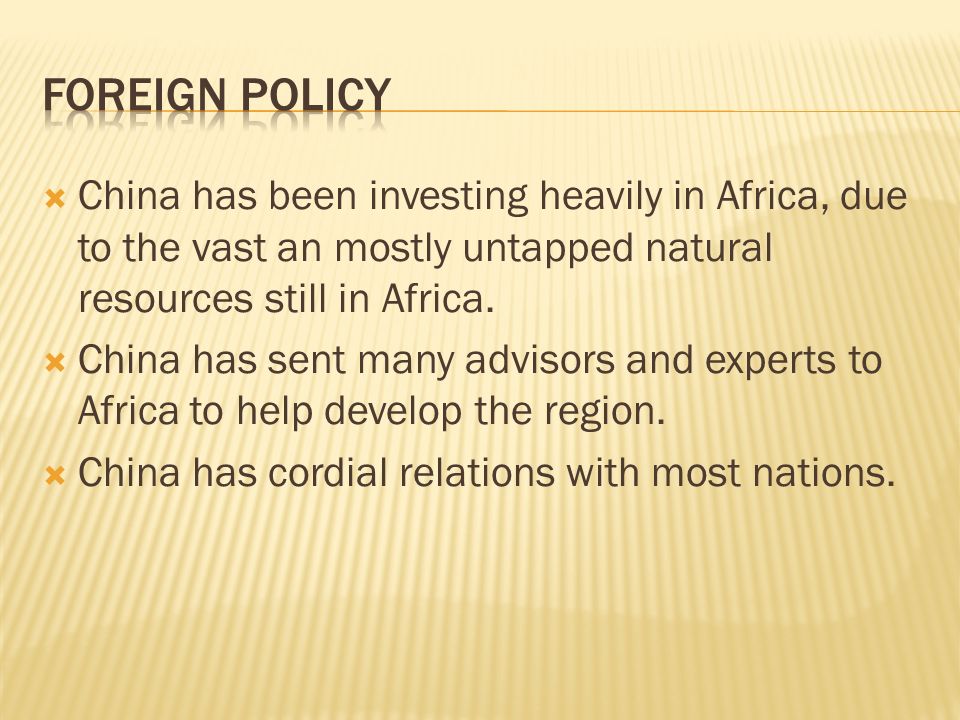 FOREIGN POLICY

China has been investing heavily in Africa, due to the vast an mostly untapped natural resources still in Africa.

China has sent many advisors and experts to Africa to help develop the region.

China has cordial relations with most nations.